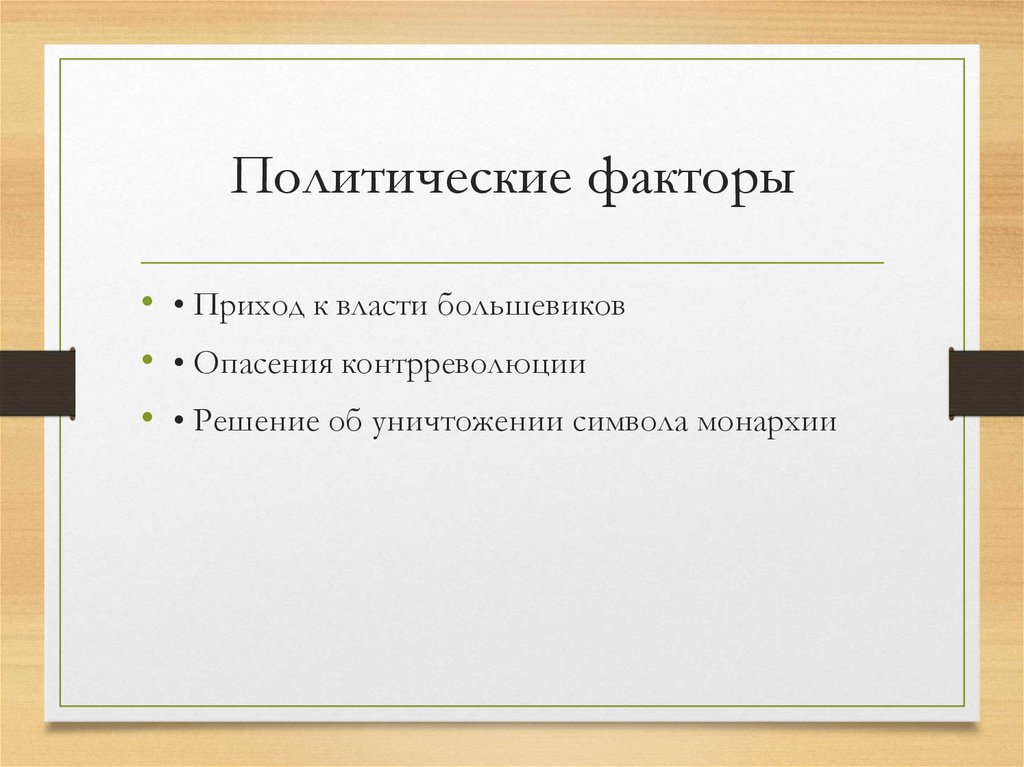 Политические факторы

• • Приход к власти большевиков
• • Опасения контрреволюции
• • Решение об уничтожении символа монархии